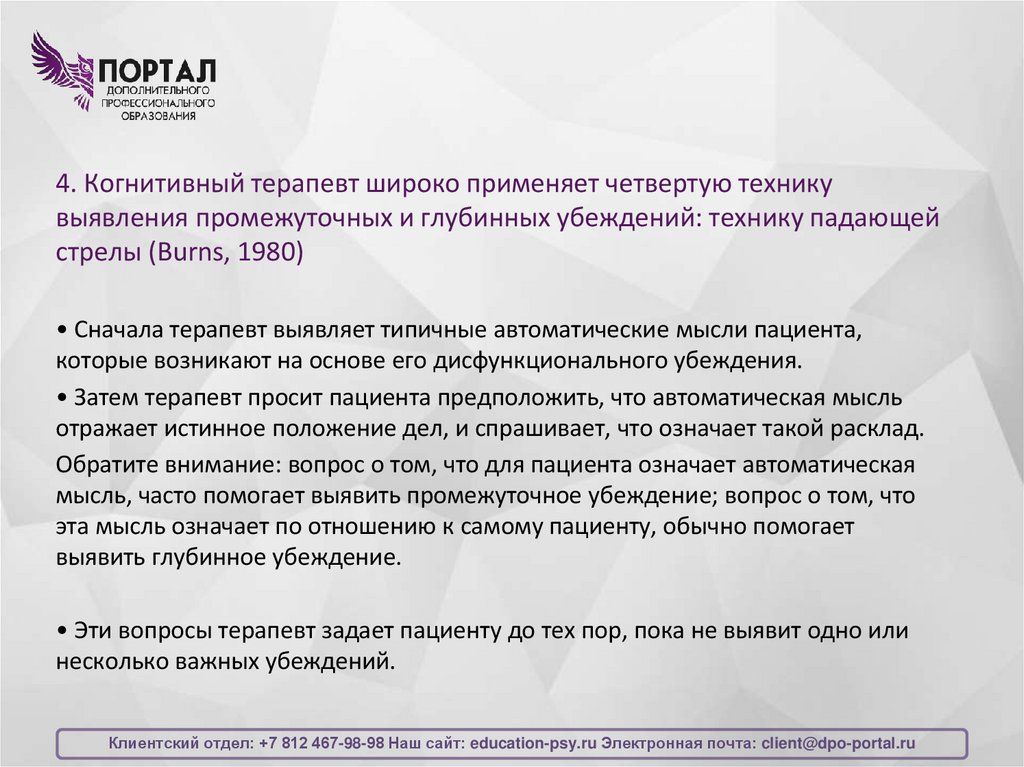 ПОРТАЛ
ДОПОЛНИТЕЛЬНОГО
ПРОФЕССИОНАЛЬНОГО
ОБРАЗОВАНИЯ

4. Когнитивный терапевт широко применяет четвертую технику выявления промежуточных и глубинных убеждений: технику падающей стрелы (Burns, 1980)

• Сначала терапевт выявляет типичные автоматические мысли пациента, которые возникают на основе его дисфункционального убеждения.

• Затем терапевт просит пациента предположить, что автоматическая мысль отражает истинное положение дел, и спрашивает, что означает такой расклад.

Обратите внимание: вопрос о том, что для пациента означает автоматическая мысль, часто помогает выявить промежуточное убеждение; вопрос о том, что эта мысль означает по отношению к самому пациенту, обычно помогает выявить глубинное убеждение.

• Эти вопросы терапевт задает пациенту до тех пор, пока не выявит одно или несколько важных убеждений.

Клиентский отдел: +7 812 467-98-98 Наш сайт: education-psy.ru Электронная почта: client@dpo-portal.ru